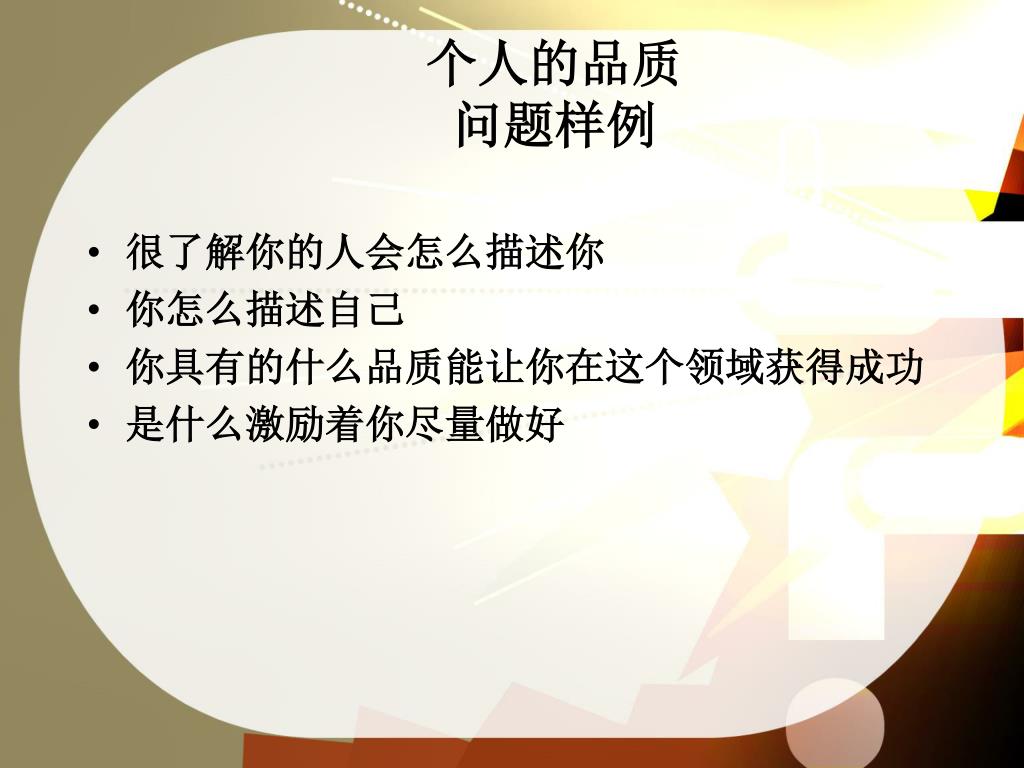 个人的品质
问题样例

• 很了解你的人会怎么描述你
• 你怎么描述自己
• 你具有的什么品质能让你在这个领域获得成功
• 是什么激励着你尽量做好